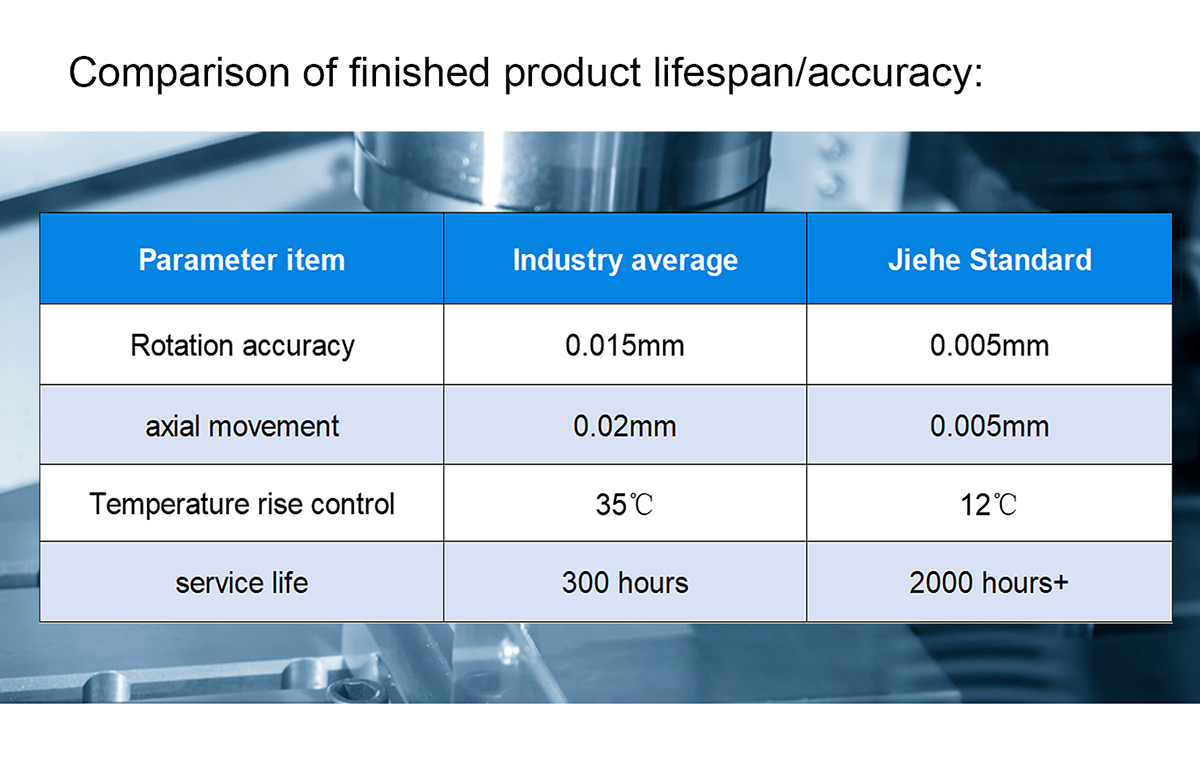 Comparison of finished product lifespan/accuracy:

| Parameter item | Industry average | Jiehe Standard |
|---|---|---|
| Rotation accuracy | 0.015mm | 0.005mm |
| axial movement | 0.02mm | 0.005mm |
| Temperature rise control | 35℃ | 12℃ |
| service life | 300 hours | 2000 hours+ |